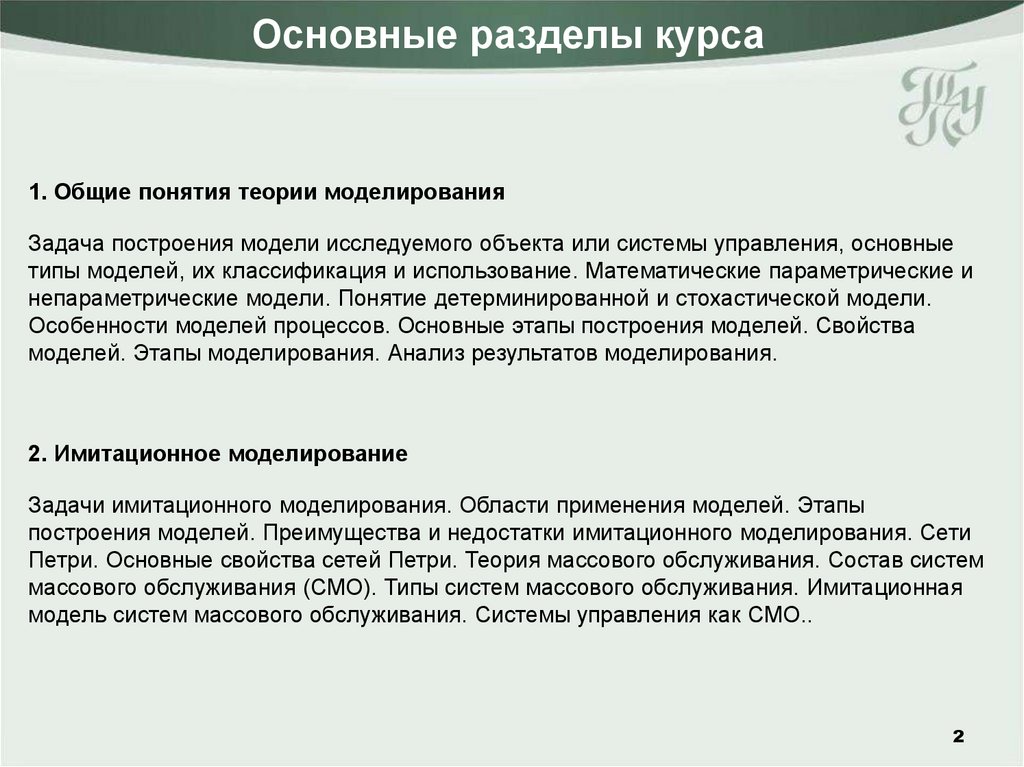 Основные разделы курса

ТПУ

1. Общие понятия теории моделирования

Задача построения модели исследуемого объекта или системы управления, основные типы моделей, их классификация и использование. Математические параметрические и непараметрические модели. Понятие детерминированной и стохастической модели. Особенности моделей процессов. Основные этапы построения моделей. Свойства моделей. Этапы моделирования. Анализ результатов моделирования.

2. Имитационное моделирование

Задачи имитационного моделирования. Области применения моделей. Этапы построения моделей. Преимущества и недостатки имитационного моделирования. Сети Петри. Основные свойства сетей Петри. Теория массового обслуживания. Состав систем массового обслуживания (СМО). Типы систем массового обслуживания. Имитационная модель систем массового обслуживания. Системы управления как СМО..

2